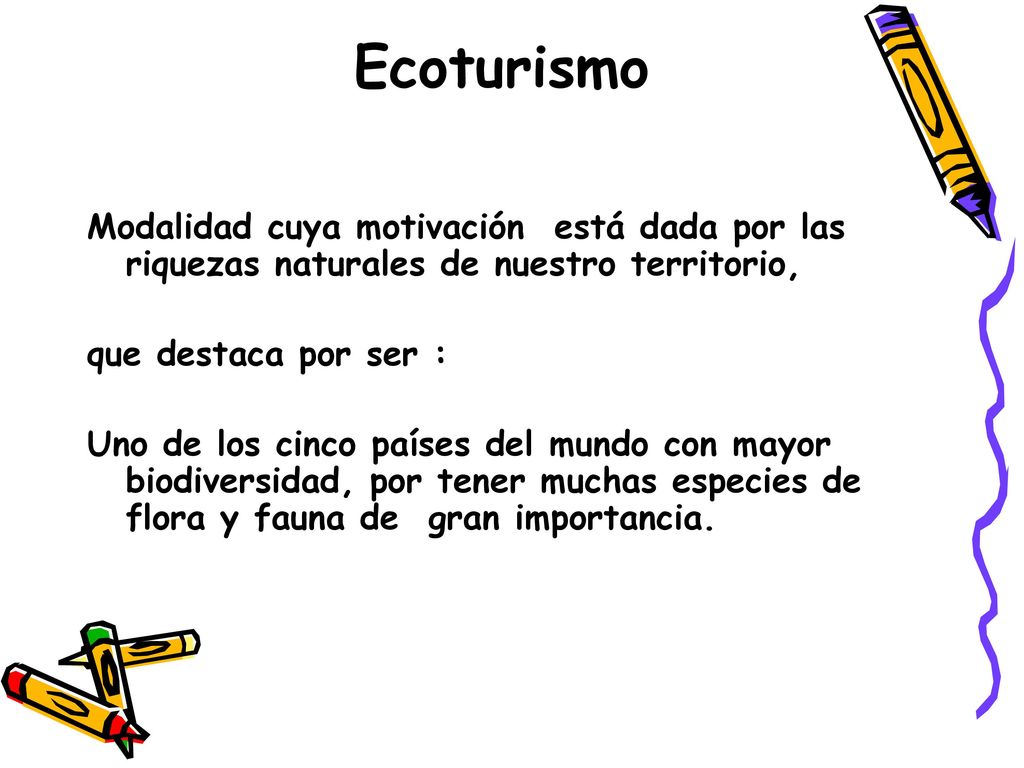 Ecoturismo

Modalidad cuya motivación está dada por las riquezas naturales de nuestro territorio,

que destaca por ser :

Uno de los cinco países del mundo con mayor biodiversidad, por tener muchas especies de flora y fauna de gran importancia.